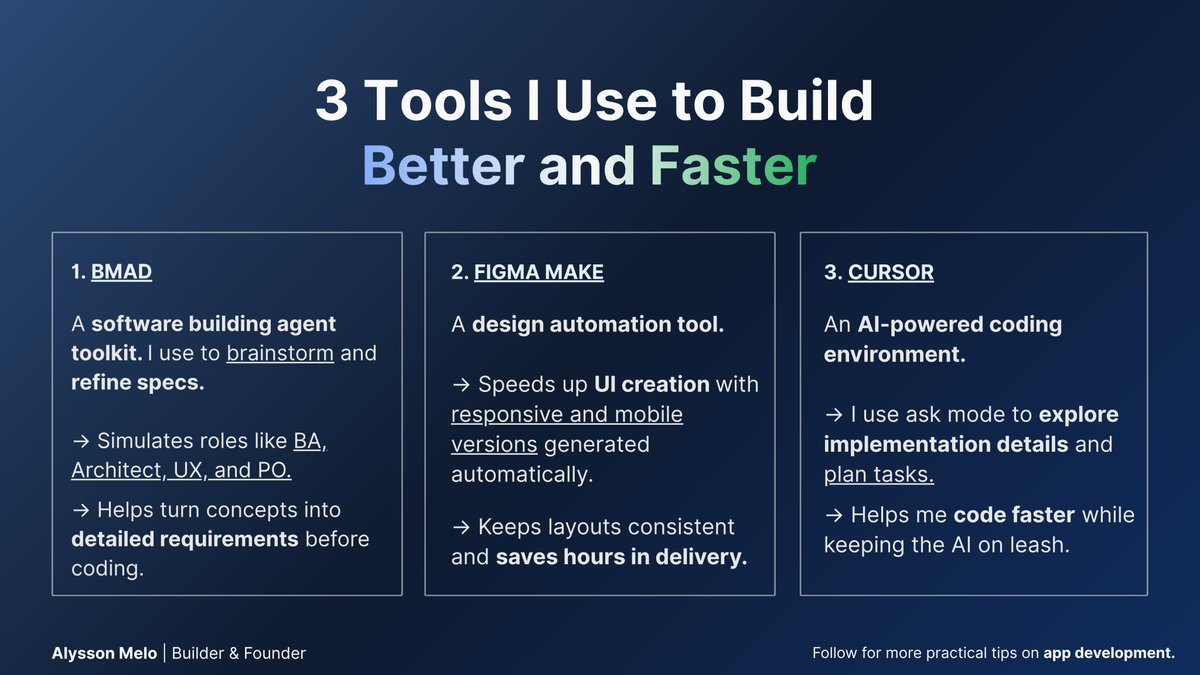 3 Tools I Use to Build
Better and Faster

1. BMAD

A software building agent toolkit. I use to brainstorm and refine specs.

→ Simulates roles like BA, Architect, UX, and PO.

→ Helps turn concepts into detailed requirements before coding.

2. FIGMA MAKE

A design automation tool.

→ Speeds up UI creation with responsive and mobile versions generated automatically.

→ Keeps layouts consistent and saves hours in delivery.

3. CURSOR

An AI-powered coding environment.

→ I use ask mode to explore implementation details and plan tasks.

→ Helps me code faster while keeping the AI on leash.

Alysson Melo | Builder & Founder

Follow for more practical tips on app development.